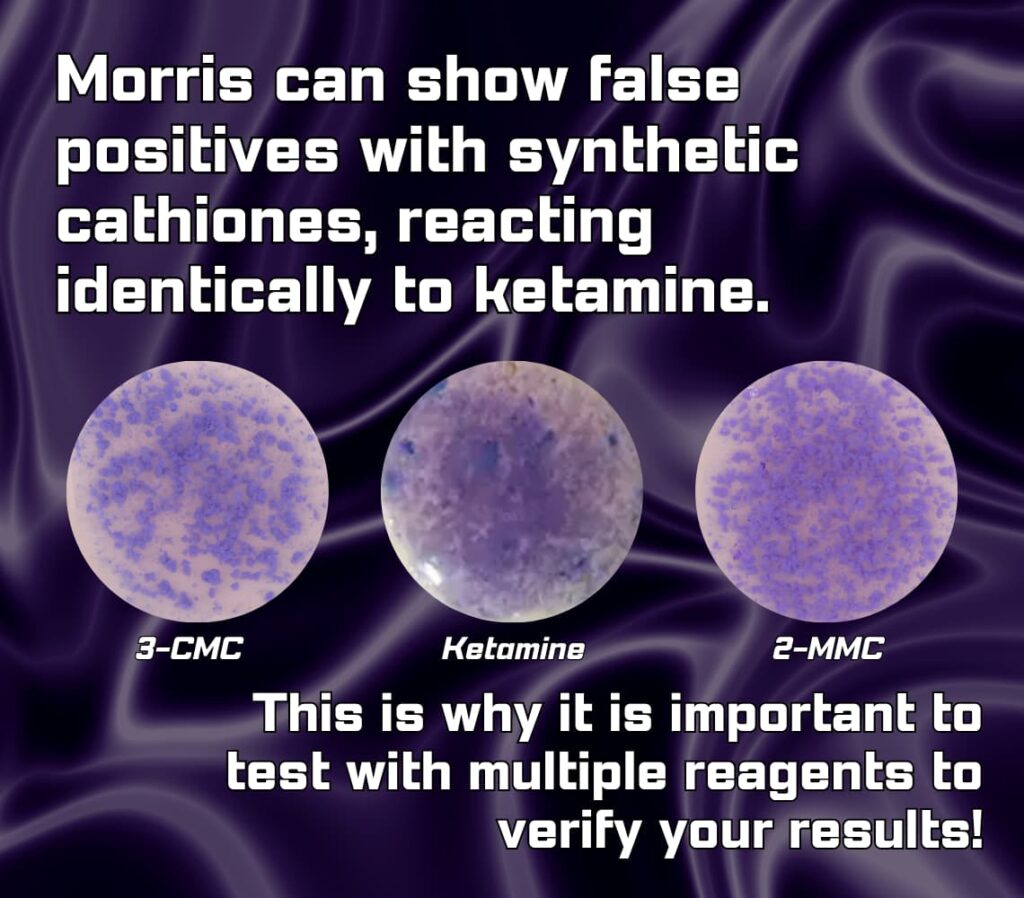 Morris can show false positives with synthetic cathiones, reacting identically to ketamine.

3-CMC

Ketamine

2-MMC

This is why it is important to test with multiple reagents to verify your results!